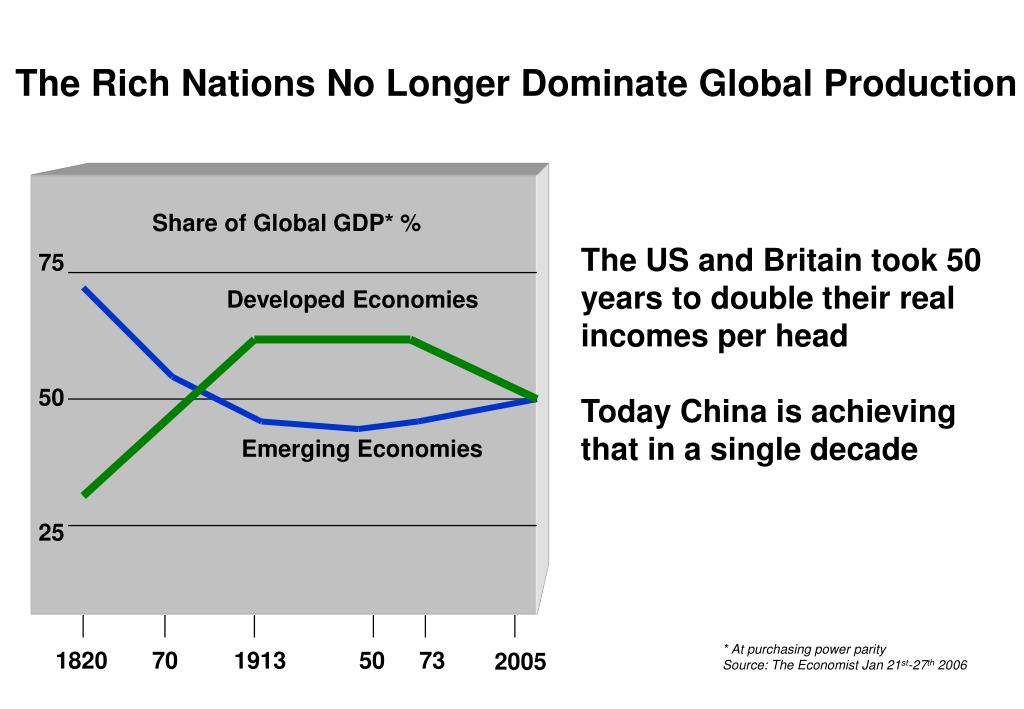 The Rich Nations No Longer Dominate Global Production

Share of Global GDP* %

75

Developed Economies

50

Emerging Economies

25

1820 70 1913 50 73 2005

The US and Britain took 50 years to double their real incomes per head

Today China is achieving that in a single decade

* At purchasing power parity
Source: The Economist Jan 21$^{st}$-27$^{th}$ 2006